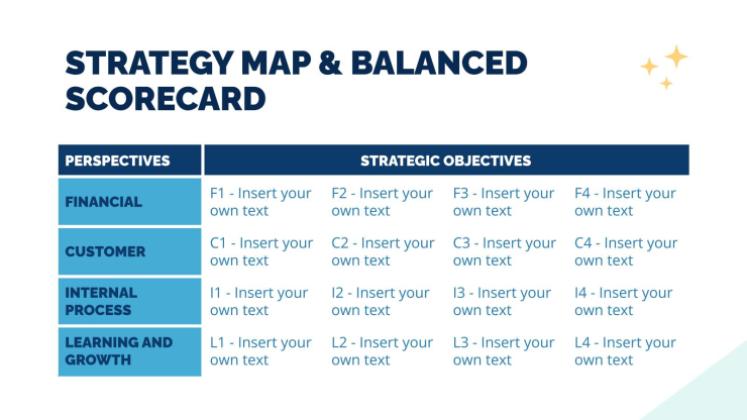 STRATEGY MAP & BALANCED SCORECARD

| PERSPECTIVES | STRATEGIC OBJECTIVES | | | |
|---|---|---|---|---|
| FINANCIAL | F1 - Insert your own text | F2 - Insert your own text | F3 - Insert your own text | F4 - Insert your own text |
| CUSTOMER | C1 - Insert your own text | C2 - Insert your own text | C3 - Insert your own text | C4 - Insert your own text |
| INTERNAL PROCESS | I1 - Insert your own text | I2 - Insert your own text | I3 - Insert your own text | I4 - Insert your own text |
| LEARNING AND GROWTH | L1 - Insert your own text | L2 - Insert your own text | L3 - Insert your own text | L4 - Insert your own text |